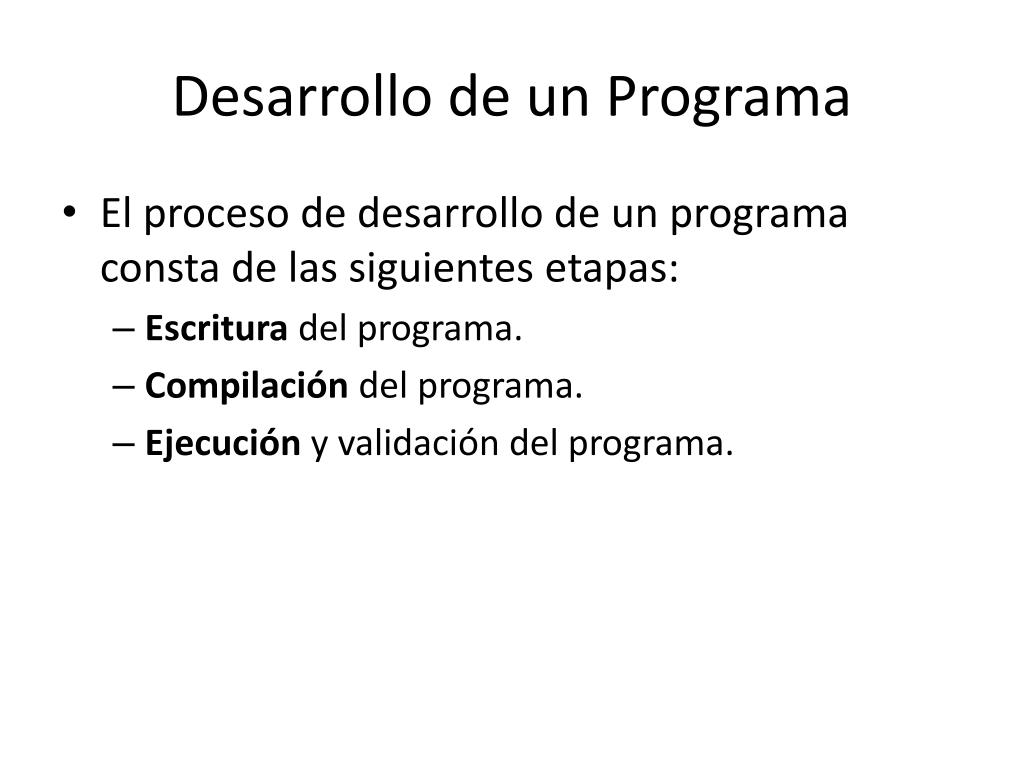 Desarrollo de un Programa

• El proceso de desarrollo de un programa consta de las siguientes etapas:
– Escritura del programa.
– Compilación del programa.
– Ejecución y validación del programa.